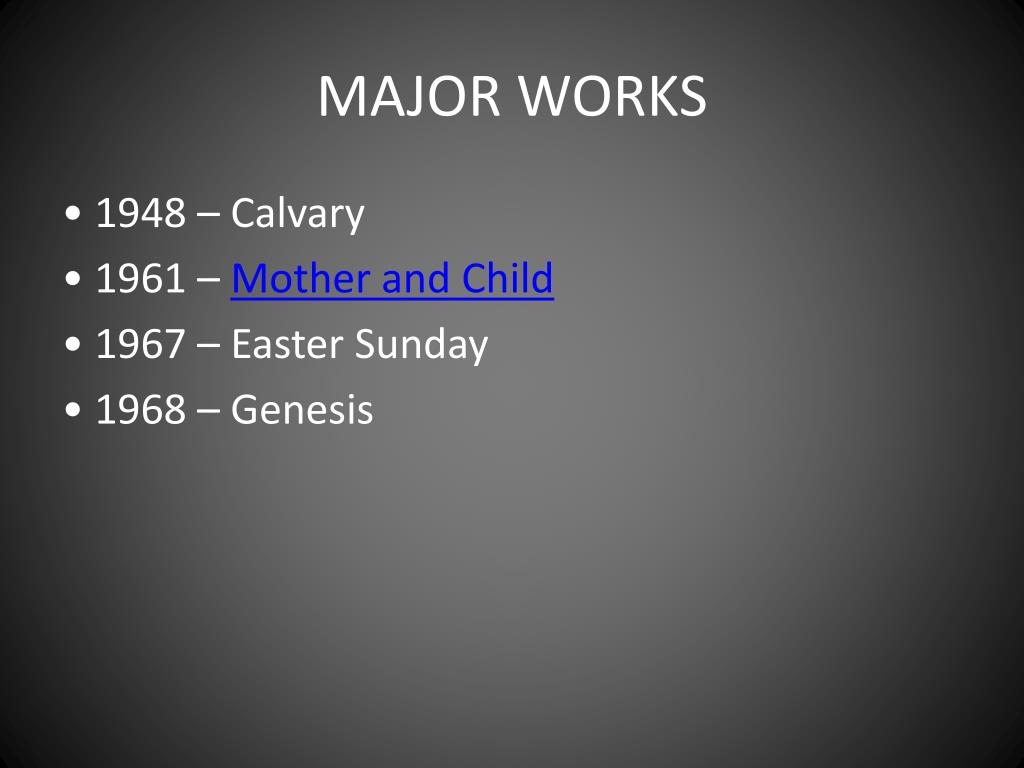 MAJOR WORKS

• 1948 – Calvary
• 1961 – Mother and Child
• 1967 – Easter Sunday
• 1968 – Genesis